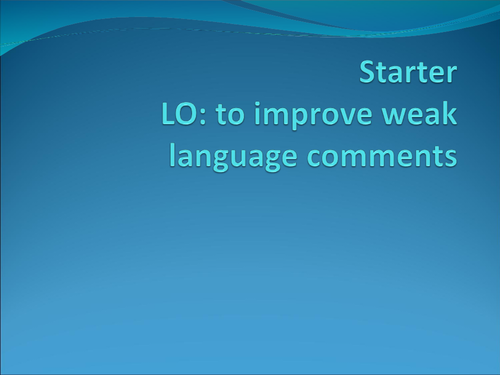 Starter
LO: to improve weak language comments